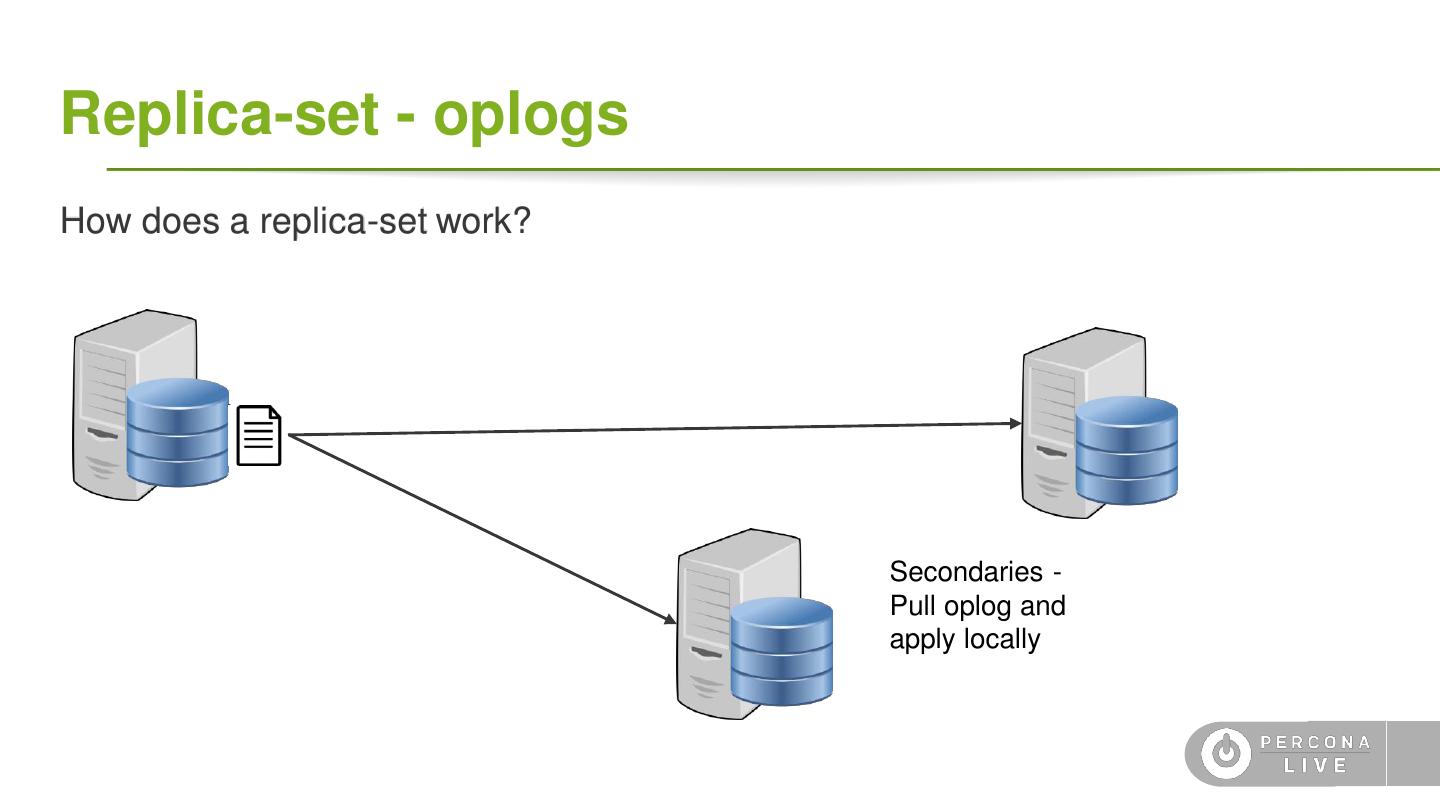 Replica-set - oplogs

How does a replica-set work?

Secondaries - Pull oplog and apply locally

PERCONA LIVE